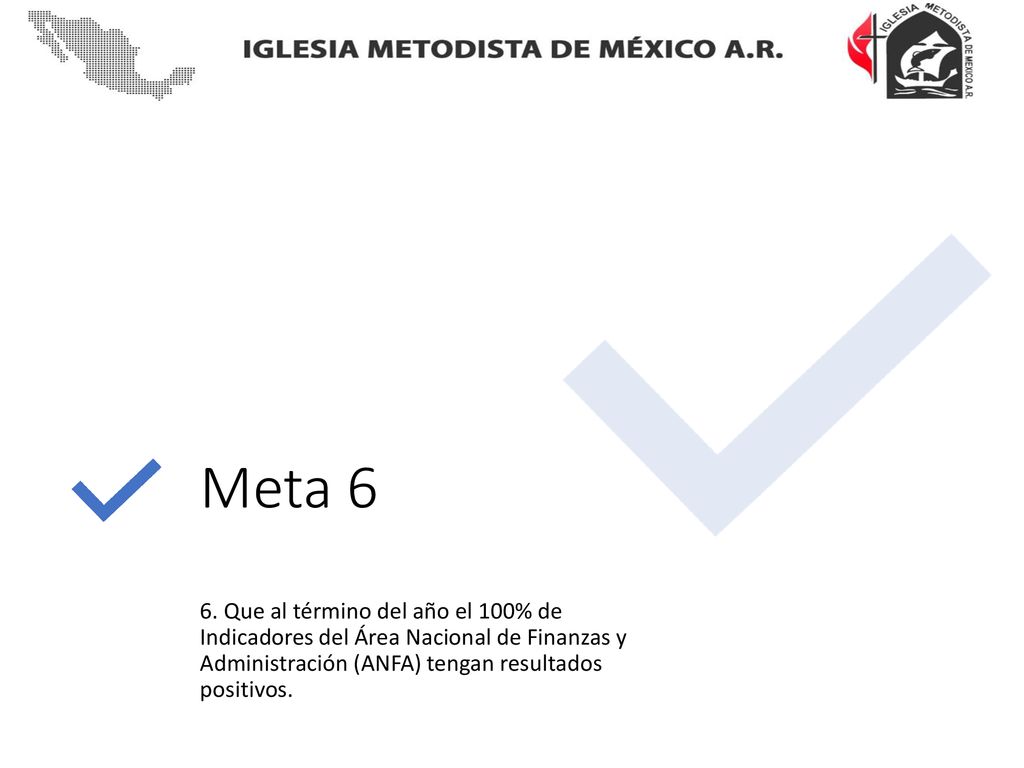 IGLESIA METODISTA DE MÉXICO A.R.

IGLESIA METODISTA DE MEXICO A.R.

Meta 6

6. Que al término del año el 100% de Indicadores del Área Nacional de Finanzas y Administración (ANFA) tengan resultados positivos.